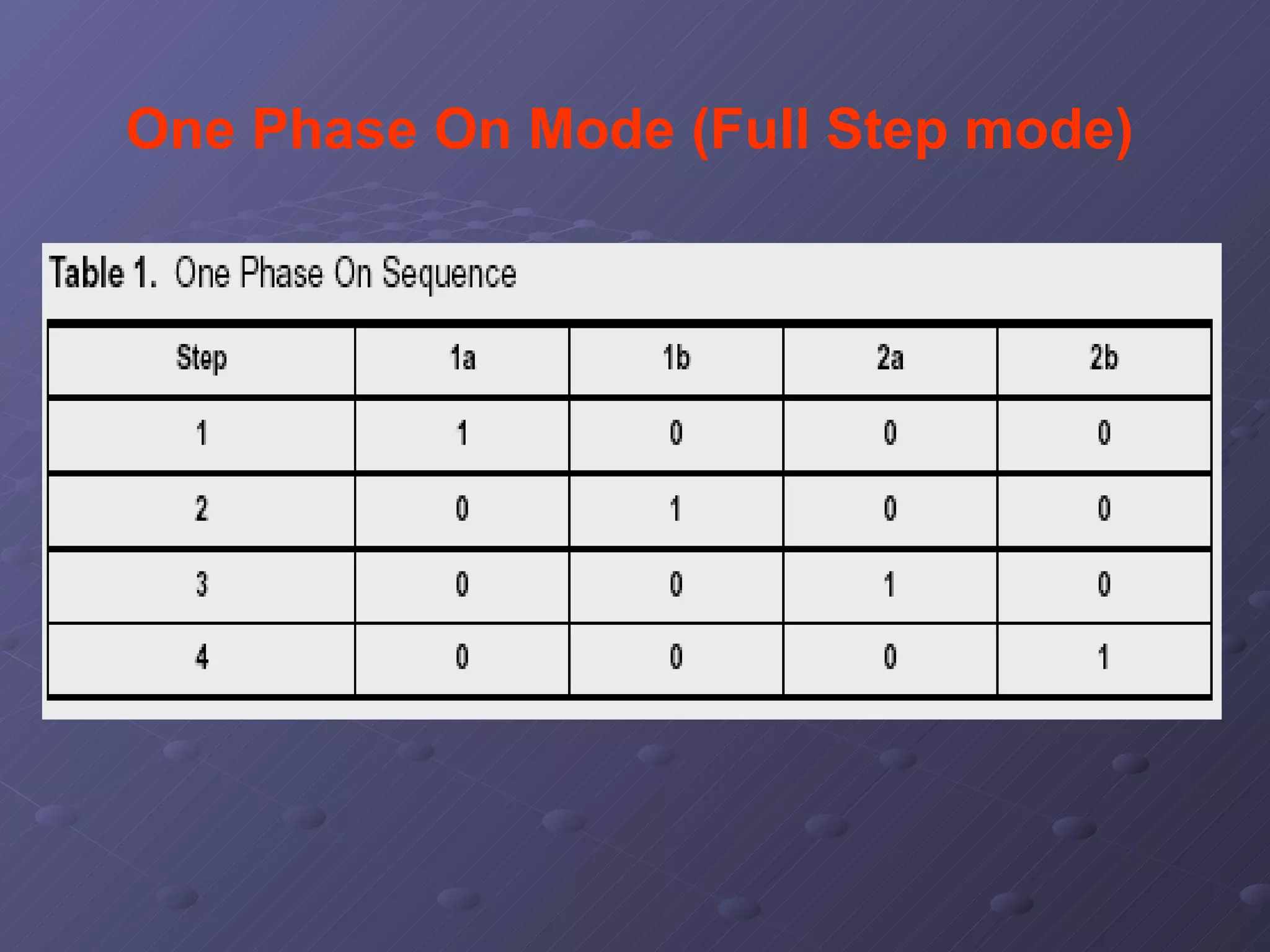 One Phase On Mode (Full Step mode)

Table 1. One Phase On Sequence

| Step | 1a | 1b | 2a | 2b |
|---|---|---|---|---|
| 1 | 1 | 0 | 0 | 0 |
| 2 | 0 | 1 | 0 | 0 |
| 3 | 0 | 0 | 1 | 0 |
| 4 | 0 | 0 | 0 | 1 |